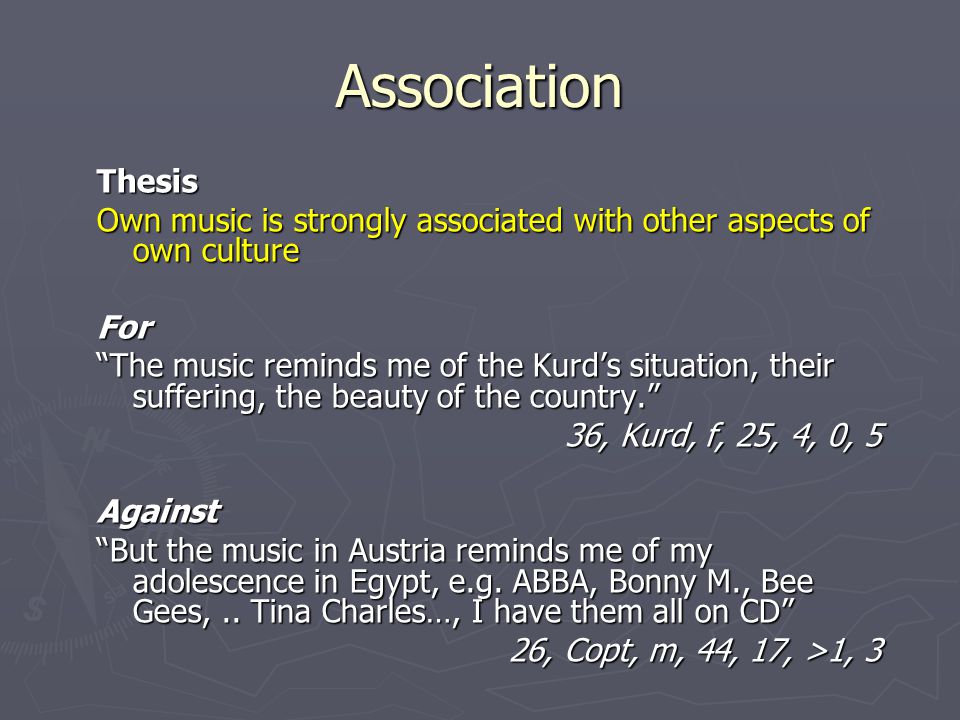 Association

Thesis

Own music is strongly associated with other aspects of own culture

For

“The music reminds me of the Kurd’s situation, their suffering, the beauty of the country.”

36, Kurd, f, 25, 4, 0, 5

Against

“But the music in Austria reminds me of my adolescence in Egypt, e.g. ABBA, Bonny M., Bee Gees, .. Tina Charles…, I have them all on CD”

26, Copt, m, 44, 17, >1, 3